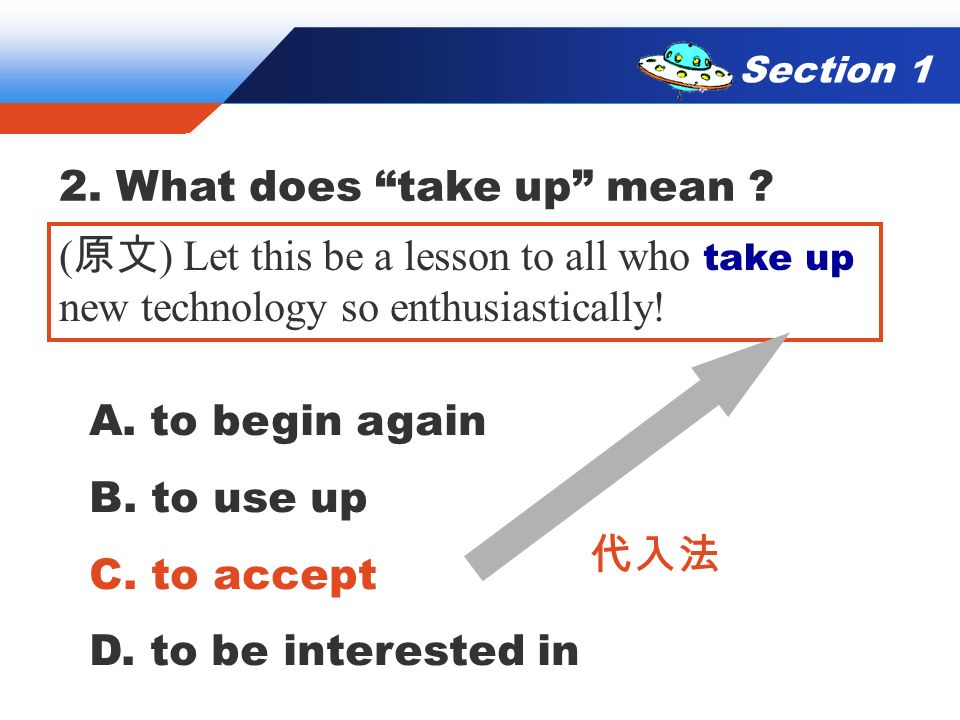 Section 1

2. What does “take up” mean ?

(原文) Let this be a lesson to all who take up new technology so enthusiastically!

A. to begin again

B. to use up

C. to accept

D. to be interested in

代入法